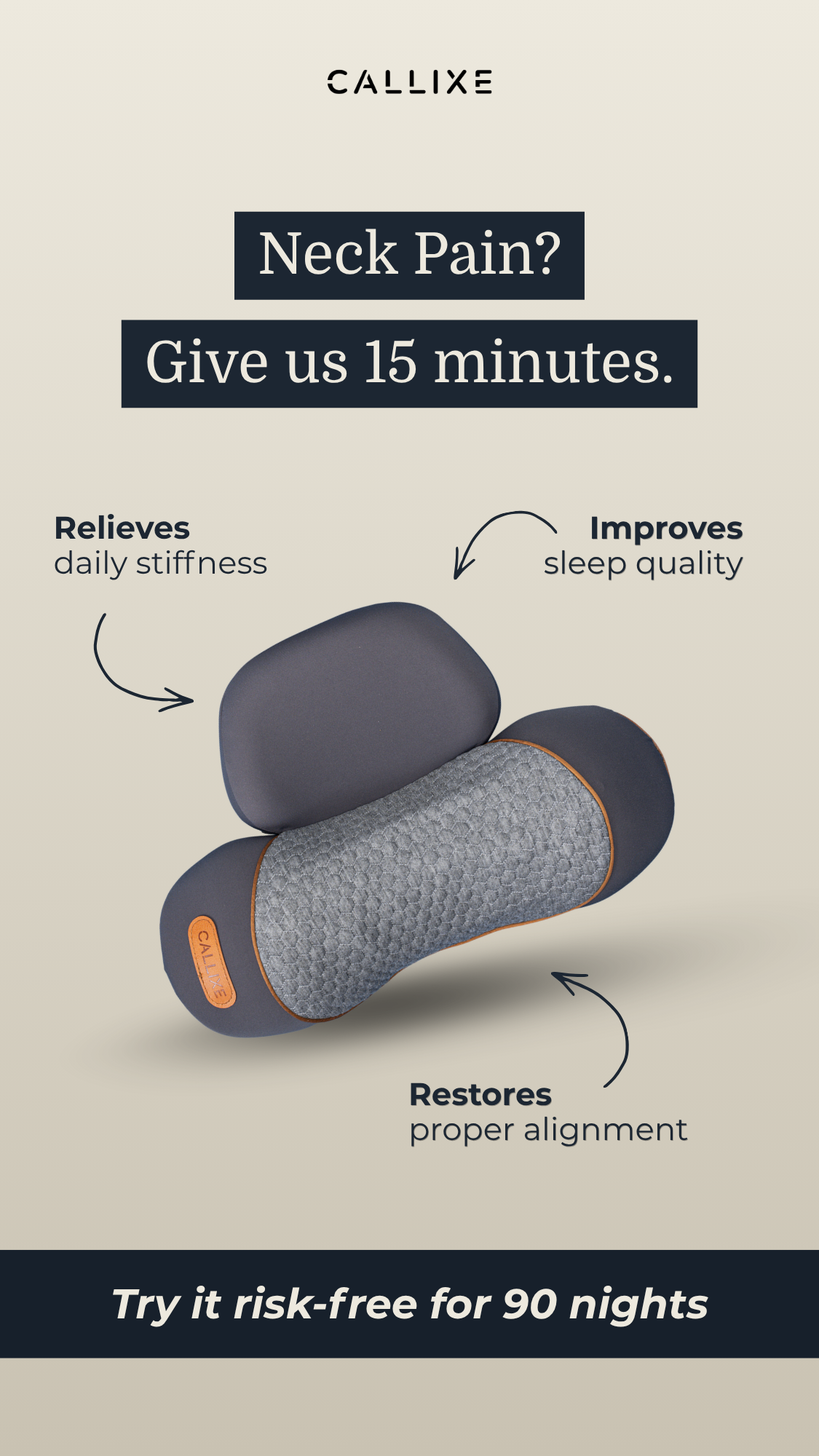 CALLIXE

Neck Pain?

Give us 15 minutes.

Relieves
daily stiffness

Improves
sleep quality

CALLIXE

Restores
proper alignment

Try it risk-free for 90 nights